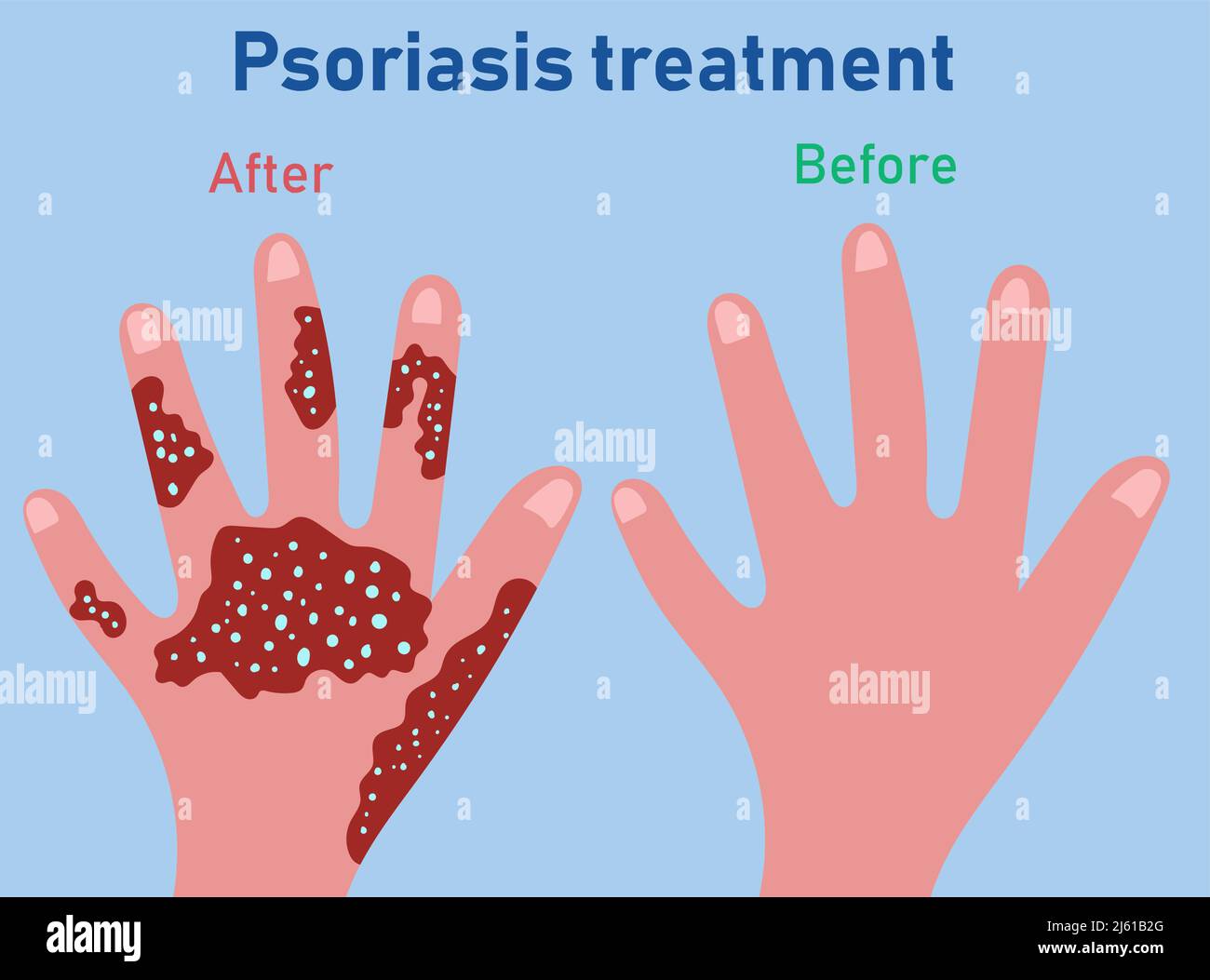 Psoriasis treatment

After

Before

alamy

alamy

alamy

alamy

alamy

alamy

Image ID: 2J61B2G
www.alamy.com